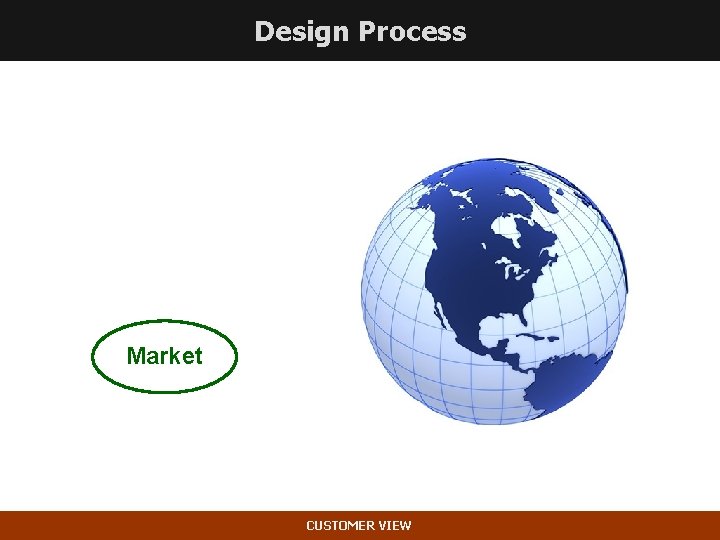 Design Process

Market

CUSTOMER VIEW